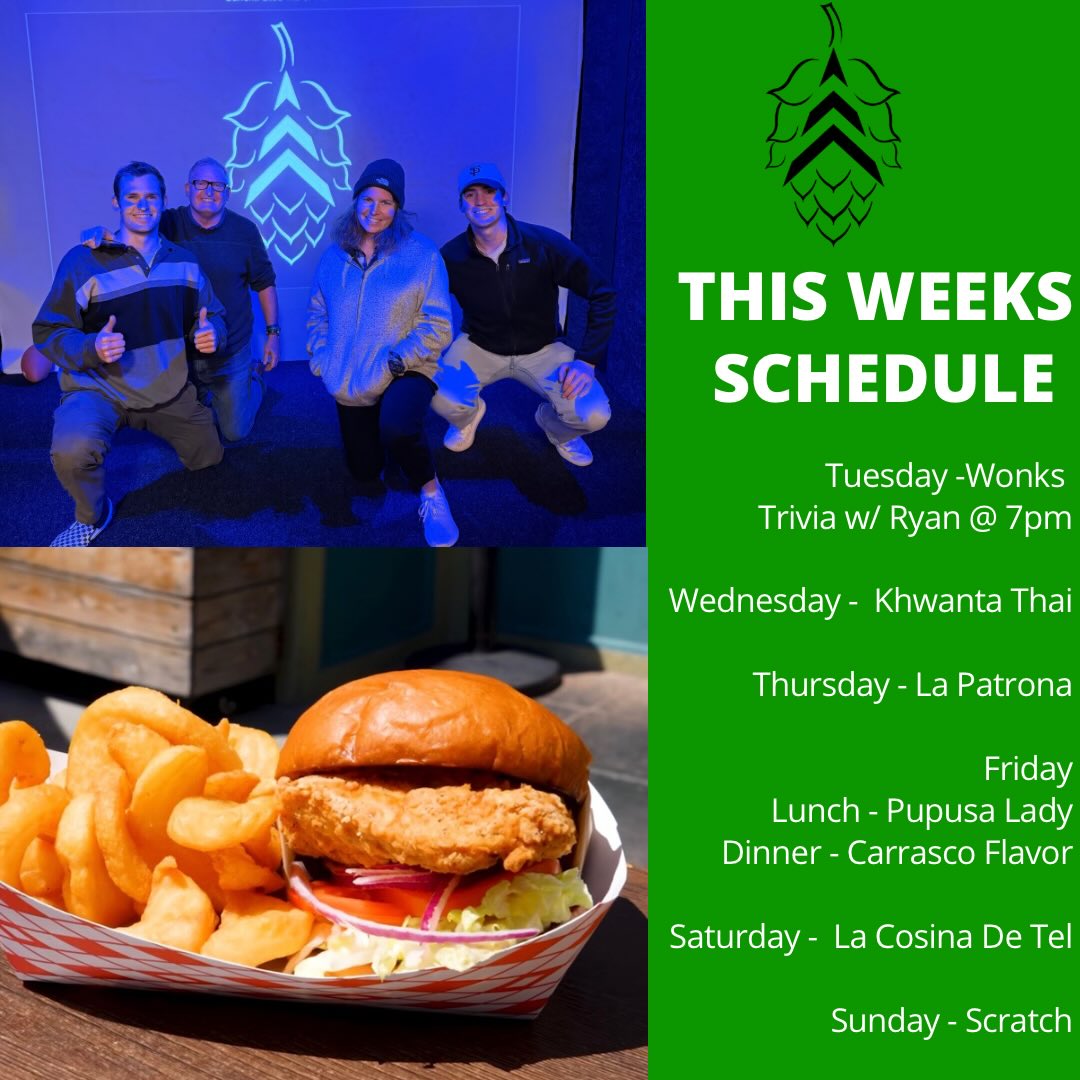 THIS WEEKS SCHEDULE

Tuesday -Wonks Trivia w/ Ryan @ 7pm

Wednesday - Khwanta Thai

Thursday - La Patrona

Friday
Lunch - Pupusa Lady
Dinner - Carrasco Flavor

Saturday - La Cosina De Tel

Sunday - Scratch